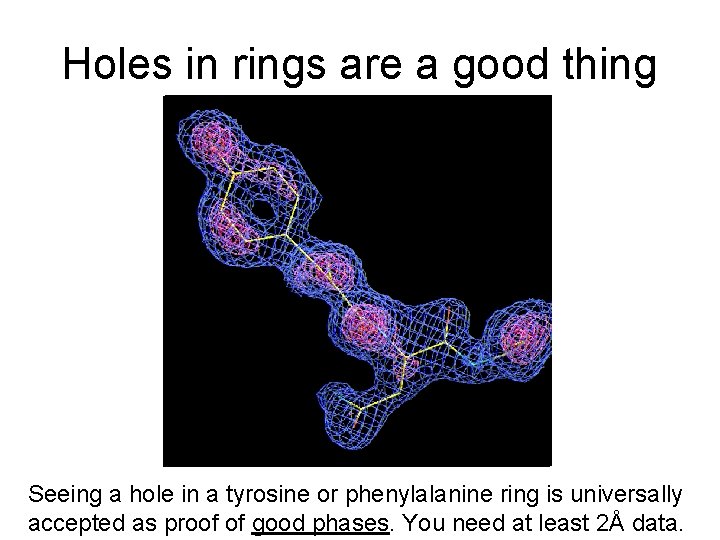 Holes in rings are a good thing

Seeing a hole in a tyrosine or phenylalanine ring is universally accepted as proof of good phases. You need at least 2Å data.